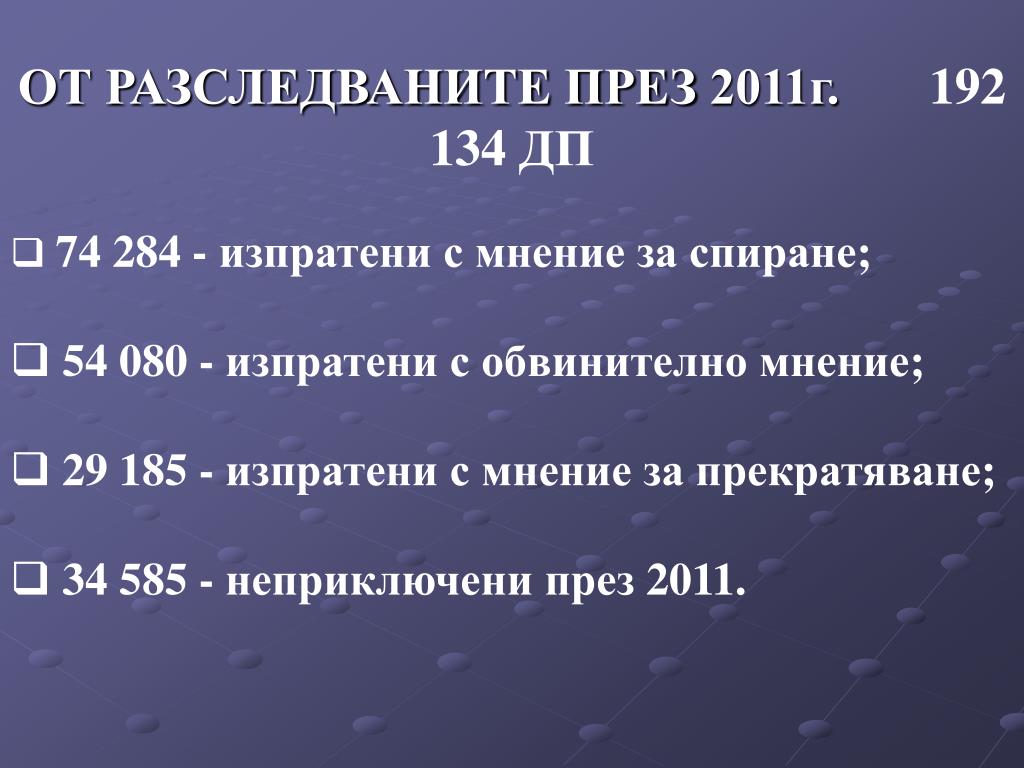 ОТ РАЗСЛЕДВАНИТЕ ПРЕЗ 2011г. 192 134 ДП

❑ 74 284 - изпратени с мнение за спиране;

❑ 54 080 - изпратени с обвинително мнение;

❑ 29 185 - изпратени с мнение за прекратяване;

❑ 34 585 - неприключени през 2011.